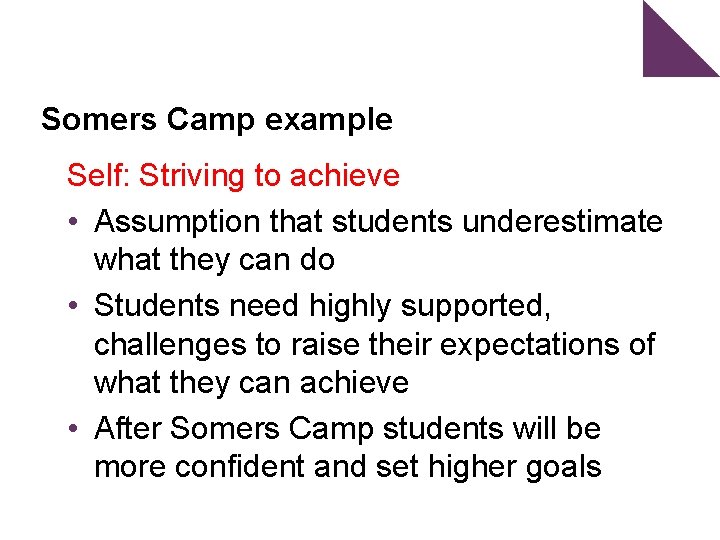 Somers Camp example

Self: Striving to achieve

• Assumption that students underestimate what they can do

• Students need highly supported, challenges to raise their expectations of what they can achieve

• After Somers Camp students will be more confident and set higher goals